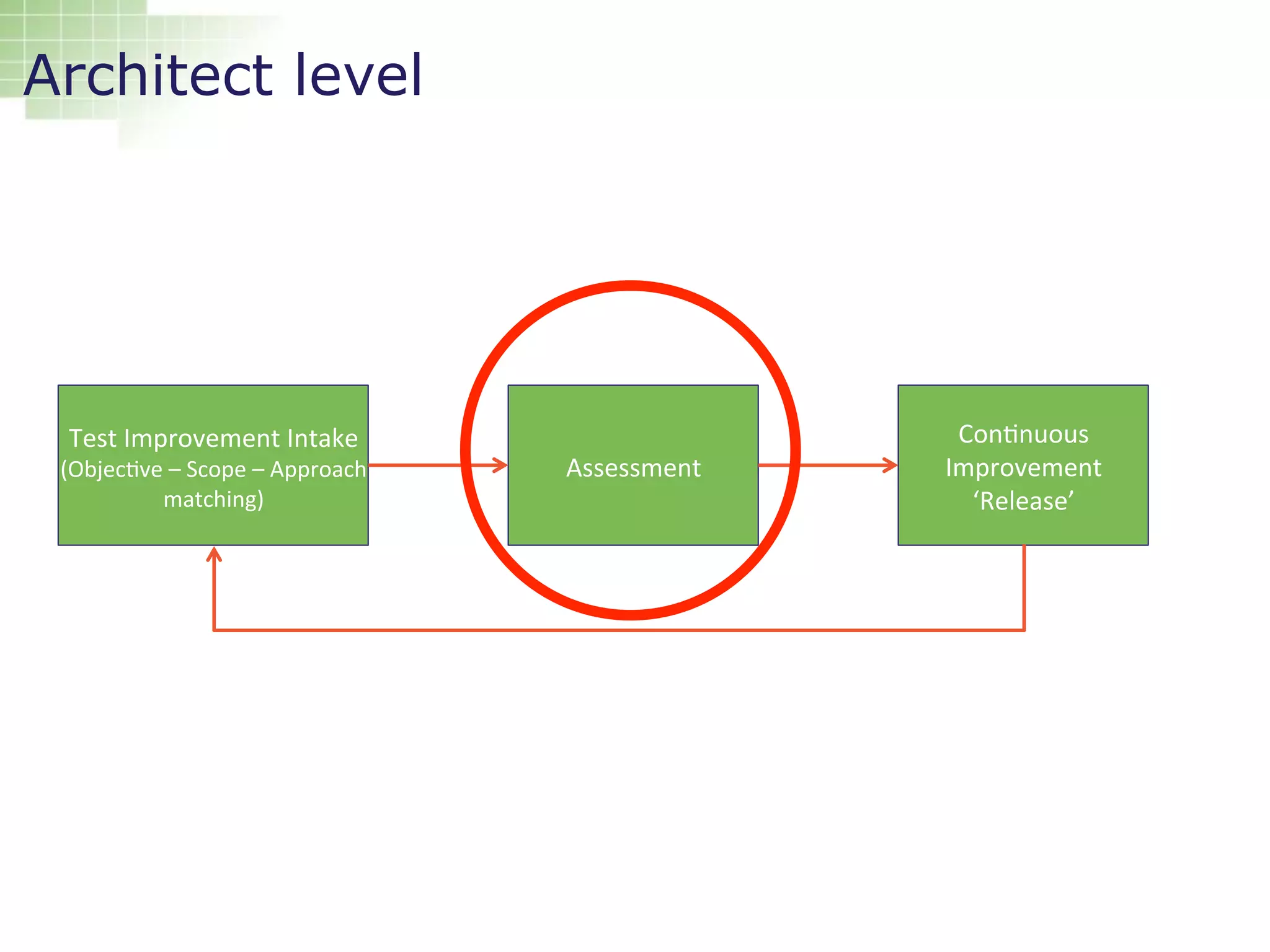 Architect level

Test Improvement Intake (Objective – Scope – Approach matching)

Assessment

Continuous Improvement ‘Release’